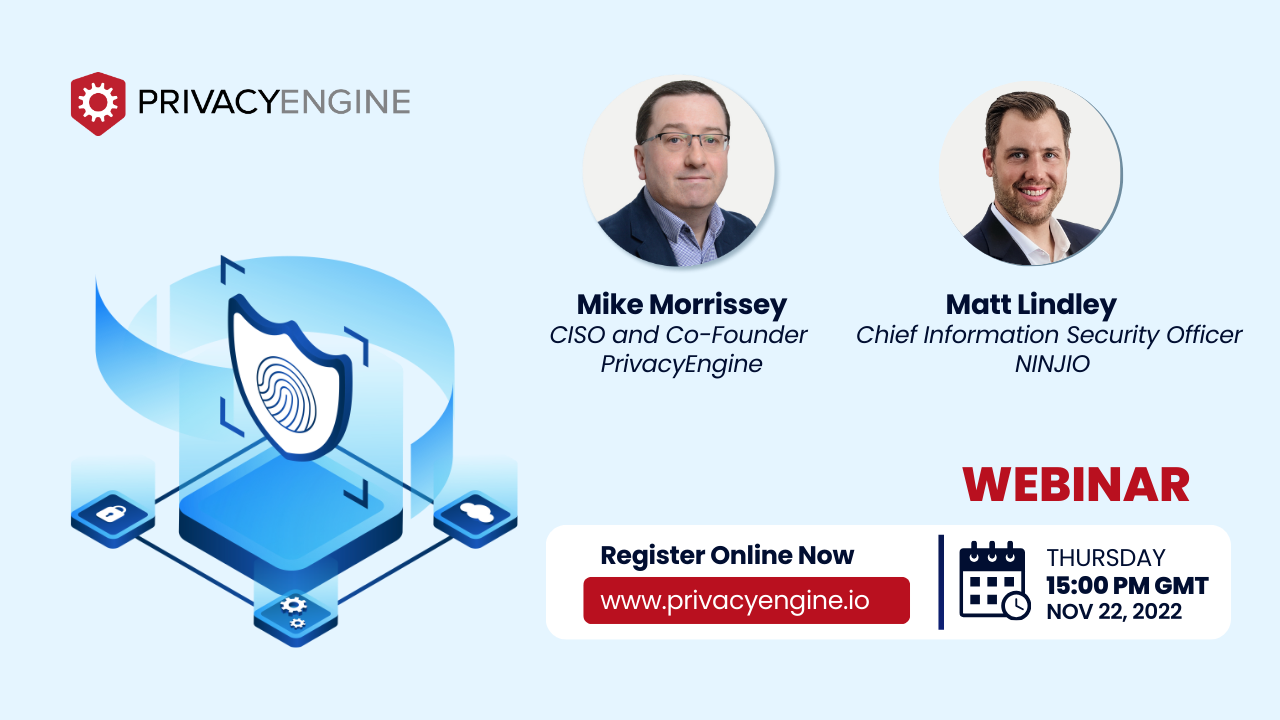 PRIVACYENGINE

Mike Morrissey
CISO and Co-Founder
PrivacyEngine

Matt Lindley
Chief Information Security Officer
NINJIO

WEBINAR

Register Online Now
www.privacyengine.io

THURSDAY
15:00 PM GMT
NOV 22, 2022